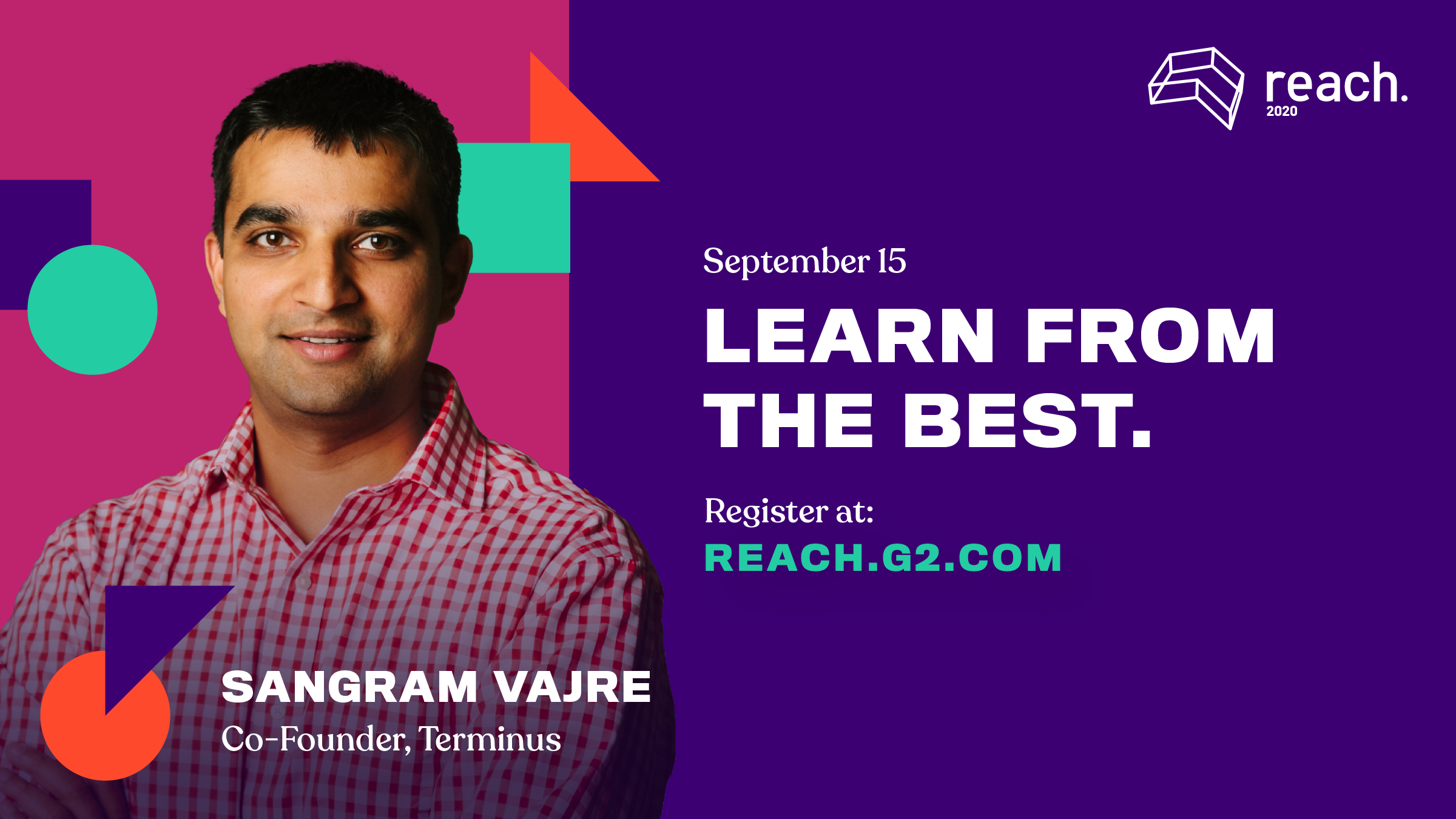 reach.
2020

September 15

LEARN FROM THE BEST.

Register at:
REACH.G2.COM

SANGRAM VAJRE
Co-Founder, Terminus